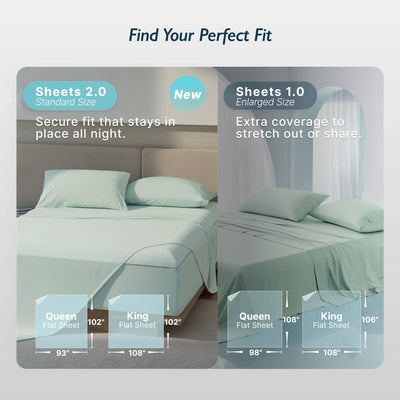 Find Your Perfect Fit

Sheets 2.0
Standard Size

New

Secure fit that stays in place all night.

Queen
Flat Sheet
102"
93"

King
Flat Sheet
102"
108"

Sheets 1.0
Enlarged Size

Extra coverage to stretch out or share.

Queen
Flat Sheet
108"
98"

King
Flat Sheet
106"
108"